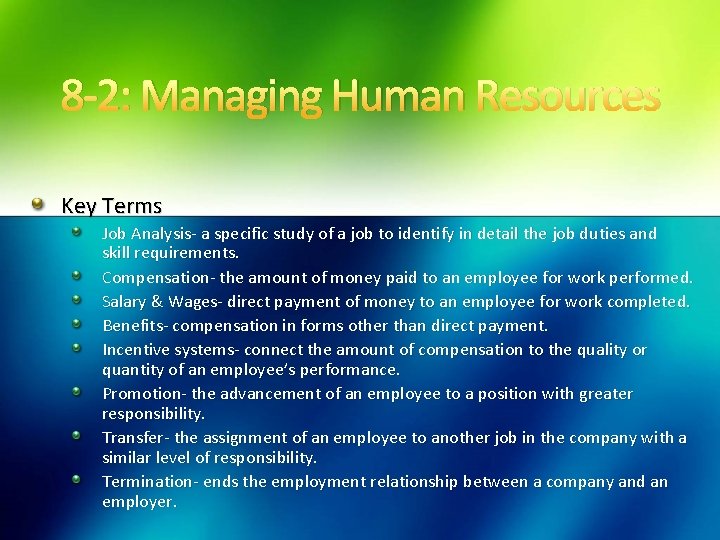 8-2: Managing Human Resources

Key Terms

Job Analysis- a specific study of a job to identify in detail the job duties and skill requirements.

Compensation- the amount of money paid to an employee for work performed.

Salary & Wages- direct payment of money to an employee for work completed.

Benefits- compensation in forms other than direct payment.

Incentive systems- connect the amount of compensation to the quality or quantity of an employee's performance.

Promotion- the advancement of an employee to a position with greater responsibility.

Transfer- the assignment of an employee to another job in the company with a similar level of responsibility.

Termination- ends the employment relationship between a company and an employer.